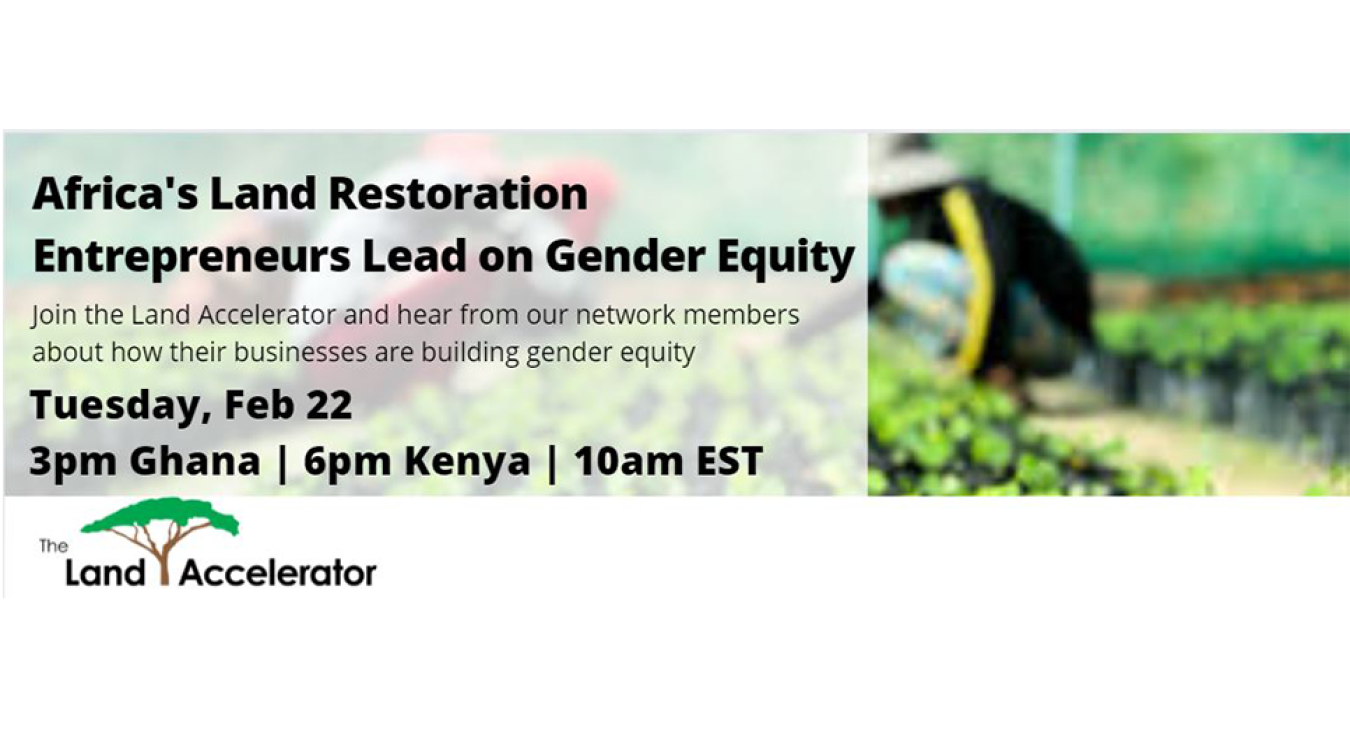 Africa's Land Restoration Entrepreneurs Lead on Gender Equity

Join the Land Accelerator and hear from our network members about how their businesses are building gender equity

Tuesday, Feb 22

3pm Ghana | 6pm Kenya | 10am EST

The Land Accelerator